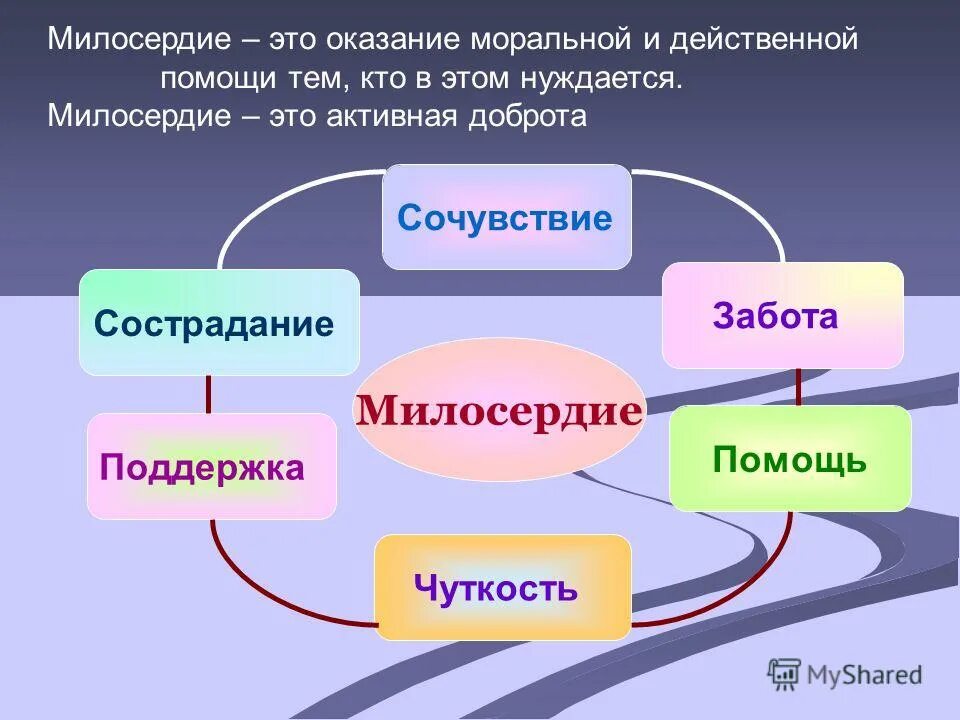 Милосердие – это оказание моральной и действенной помощи тем, кто в этом нуждается.
Милосердие – это активная доброта

Сочувствие

Сострадание

Забота

Милосердие

Поддержка

Помощь

Чуткость

MyShared